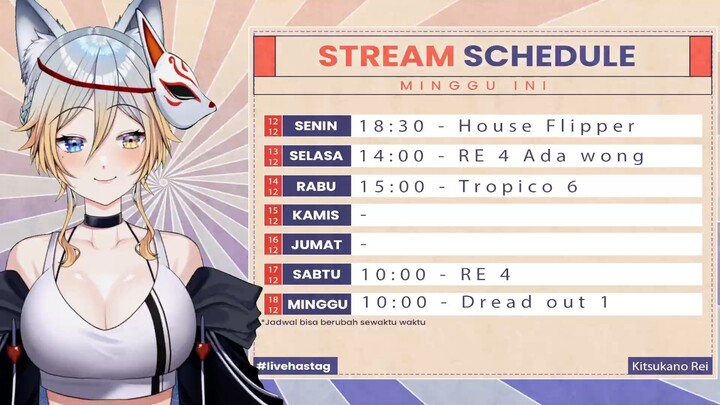 STREAM SCHEDULE
MINGGU INI

| | | |
|---|---|---|
| 12 12 | SENIN | 18:30 - House Flipper |
| 13 12 | SELASA | 14:00 - RE 4 Ada wong |
| 14 12 | RABU | 15:00 - Tropico 6 |
| 15 12 | KAMIS | - |
| 16 12 | JUMAT | - |
| 17 12 | SABTU | 10:00 - RE 4 |
| 18 12 | MINGGU | 10:00 - Dread out 1 |

*Jadwal bisa berubah sewaktu waktu

#livehastag

Kitsukano Rei